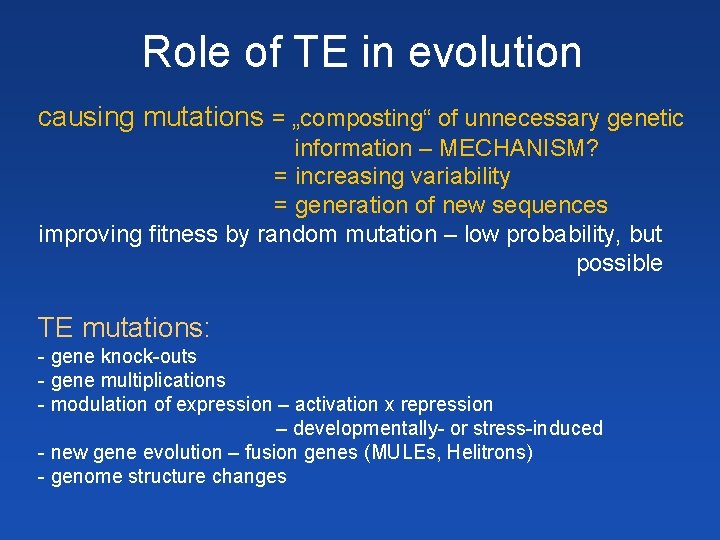 Role of TE in evolution

causing mutations = „composting“ of unnecessary genetic information – MECHANISM?
= increasing variability
= generation of new sequences

improving fitness by random mutation – low probability, but possible

TE mutations:
- gene knock-outs
- gene multiplications
- modulation of expression – activation x repression
– developmentally- or stress-induced
- new gene evolution – fusion genes (MULEs, Helitrons)
- genome structure changes